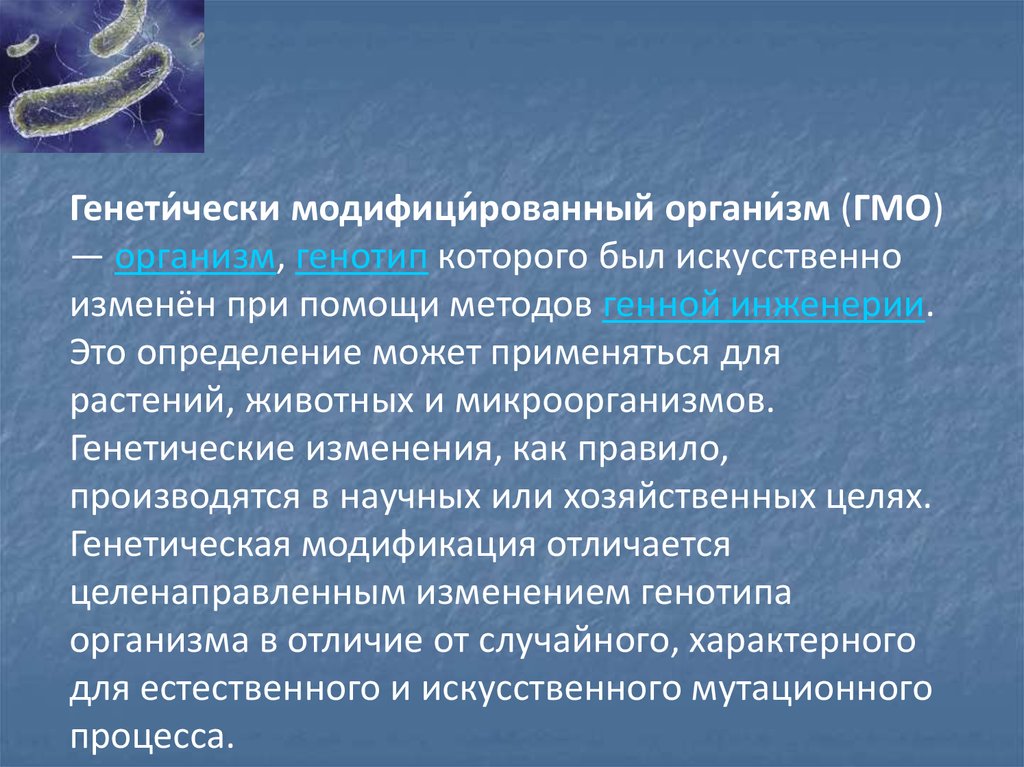 Генети́чески модифици́рованный органи́зм (ГМО) — организм, генотип которого был искусственно изменён при помощи методов генной инженерии. Это определение может применяться для растений, животных и микроорганизмов. Генетические изменения, как правило, производятся в научных или хозяйственных целях. Генетическая модификация отличается целенаправленным изменением генотипа организма в отличие от случайного, характерного для естественного и искусственного мутационного процесса.